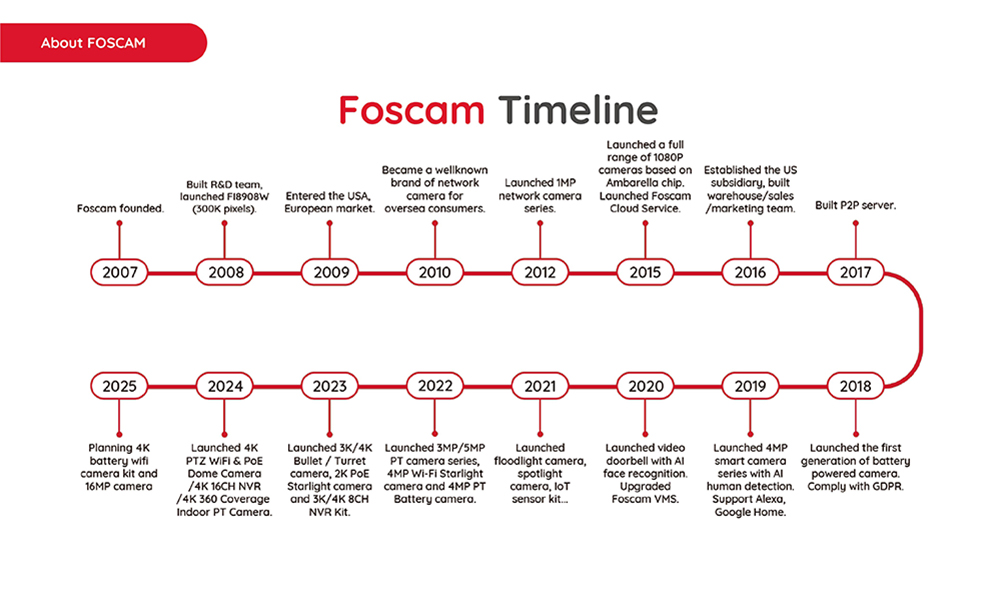 About FOSCAM

Foscam Timeline

Foscam founded.

2007

Built R&D team, launched FI8908W (300K pixels).

2008

Entered the USA, European market.

2009

Became a wellknown brand of network camera for oversea consumers.

2010

Launched 1MP network camera series.

2012

Launched a full range of 1080P cameras based on Ambarella chip. Launched Foscam Cloud Service.

2015

Established the US subsidiary, built warehouse/sales /marketing team.

2016

Built P2P server.

2017

2018

Launched the first generation of battery powered camera. Comply with GDPR.

2019

Launched 4MP smart camera series with AI human detection. Support Alexa, Google Home.

2020

Launched video doorbell with AI face recognition. Upgraded Foscam VMS.

2021

Launched floodlight camera, spotlight camera, IoT sensor kit...

2022

Launched 3MP/5MP PT camera series, 4MP Wi-Fi Starlight camera and 4MP PT Battery camera.

2023

Launched 3K/4K Bullet / Turret camera, 2K PoE Starlight camera and 3K/4K 8CH NVR Kit.

2024

Launched 4K PTZ WiFi & PoE Dome Camera /4K 16CH NVR /4K 360 Coverage Indoor PT Camera.

2025

Planning 4K battery wifi camera kit and 16MP camera